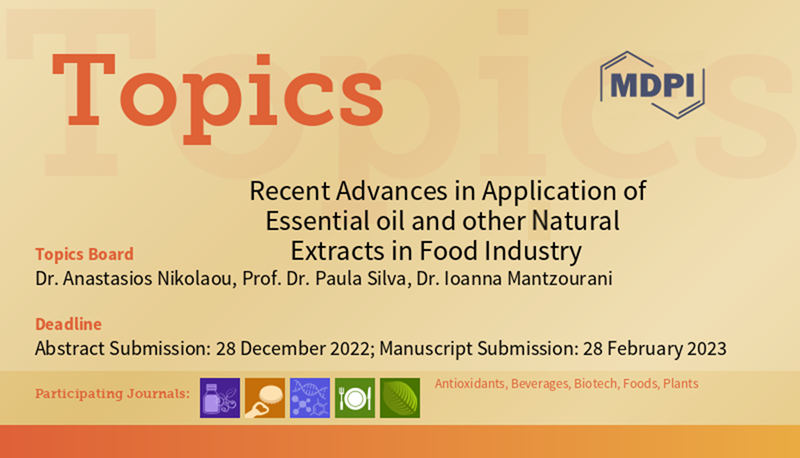 Topics

MDPI

Recent Advances in Application of Essential oil and other Natural Extracts in Food Industry

Topics Board
Dr. Anastasios Nikolaou, Prof. Dr. Paula Silva, Dr. Ioanna Mantzourani

Deadline
Abstract Submission: 28 December 2022; Manuscript Submission: 28 February 2023

Participating Journals:

Antioxidants, Beverages, Biotech, Foods, Plants